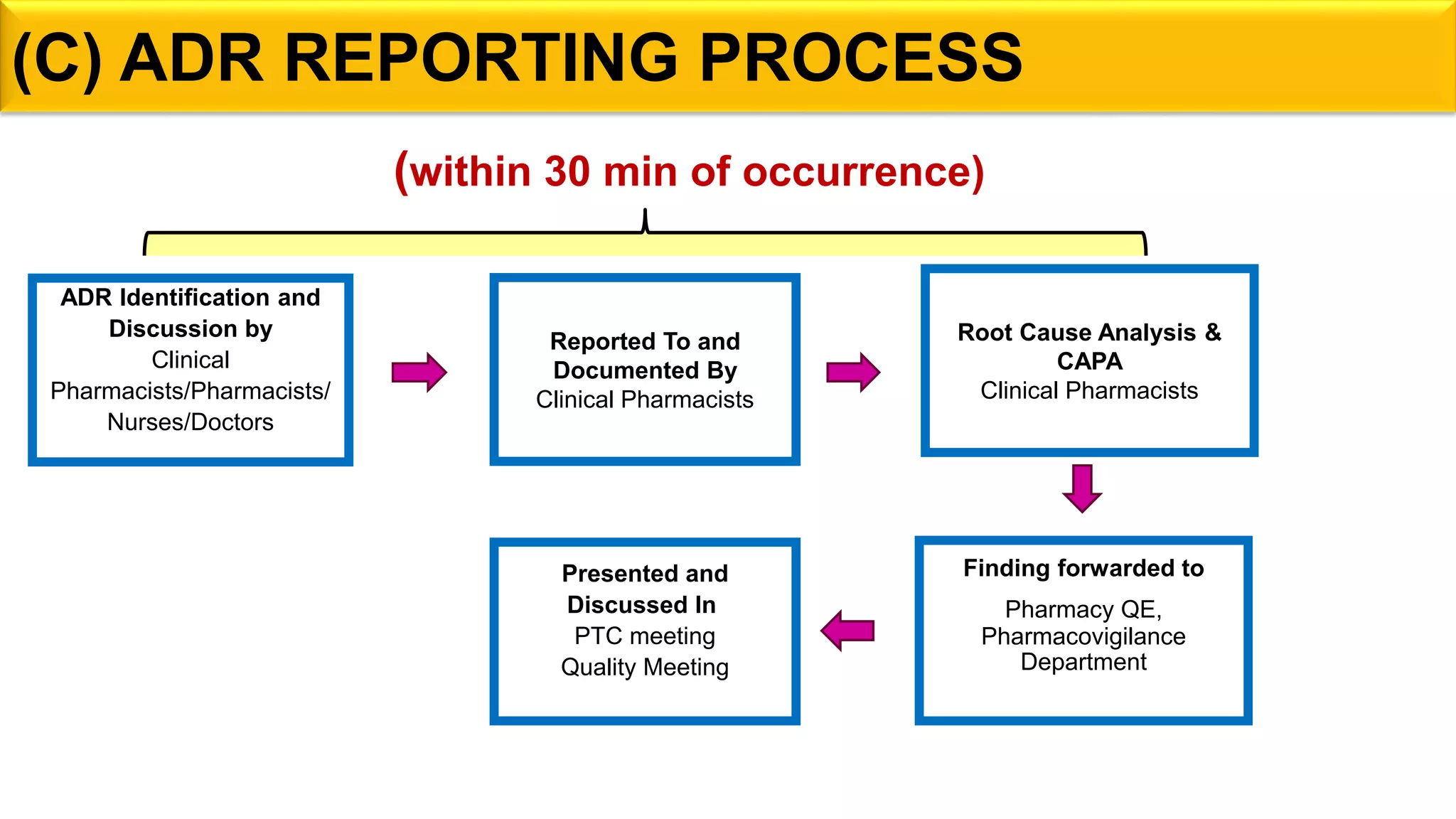 (C) ADR REPORTING PROCESS

(within 30 min of occurrence)

ADR Identification and Discussion by
Clinical Pharmacists/Pharmacists/ Nurses/Doctors

Reported To and Documented By
Clinical Pharmacists

Root Cause Analysis & CAPA
Clinical Pharmacists

Finding forwarded to
Pharmacy QE, Pharmacovigilance Department

Presented and Discussed In
PTC meeting
Quality Meeting